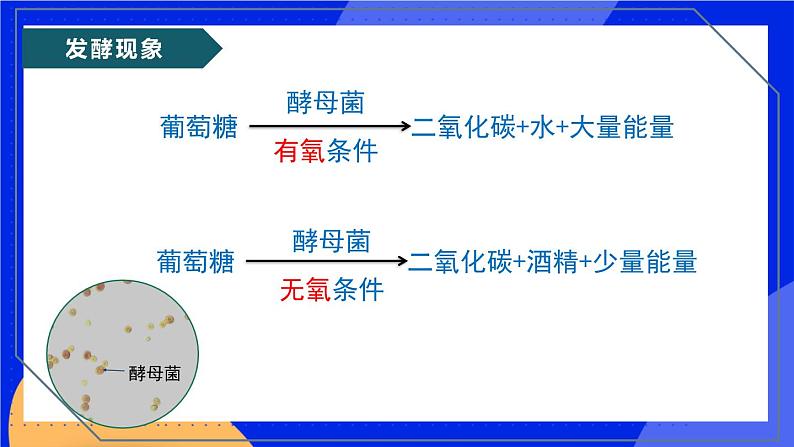 发酵现象

葡萄糖 $\xrightarrow[\text{有氧条件}]{\text{酵母菌}}$ 二氧化碳+水+大量能量

葡萄糖 $\xrightarrow[\text{无氧条件}]{\text{酵母菌}}$ 二氧化碳+酒精+少量能量

酵母菌